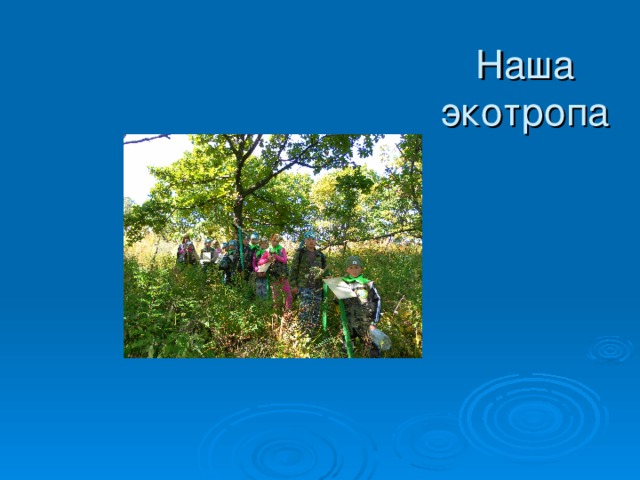 Наша экотропа